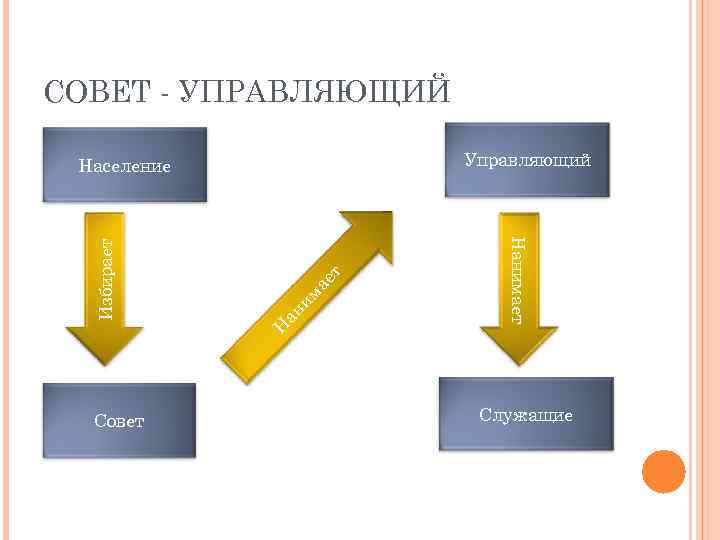 СОВЕТ - УПРАВЛЯЮЩИЙ

Население

Избирает

Совет

Нанимает

Управляющий

Нанимает

Служащие